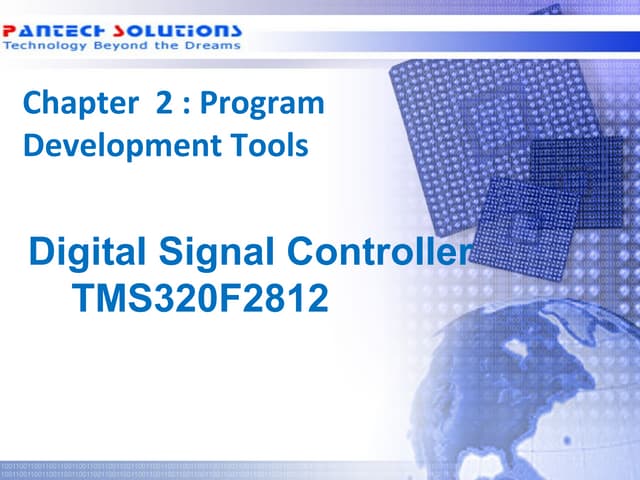 PANTECH SOLUTIONS
Technology Beyond the Dreams

Chapter 2 : Program Development Tools

Digital Signal Controller
TMS320F2812